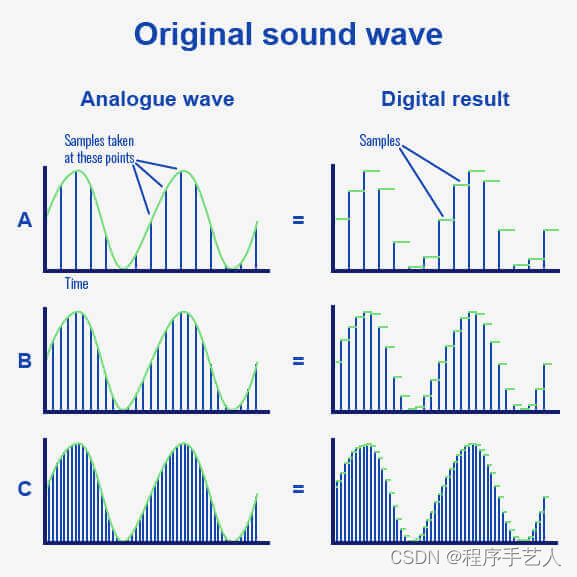 Original sound wave

Analogue wave

Digital result

Samples taken at these points

Samples

A

=

Time

B

=

C

=

CSDN @程序手艺人